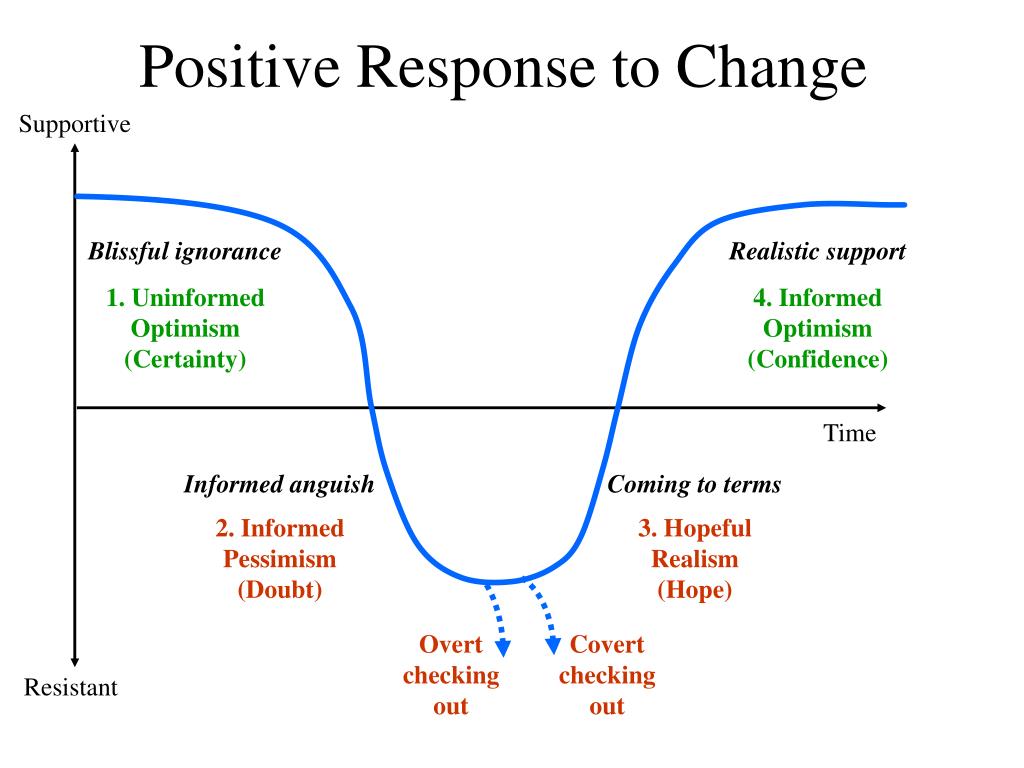 Positive Response to Change

Supportive

Blissful ignorance

1. Uninformed Optimism (Certainty)

Realistic support

4. Informed Optimism (Confidence)

Time

Informed anguish

2. Informed Pessimism (Doubt)

Coming to terms

3. Hopeful Realism (Hope)

Overt checking out

Covert checking out

Resistant